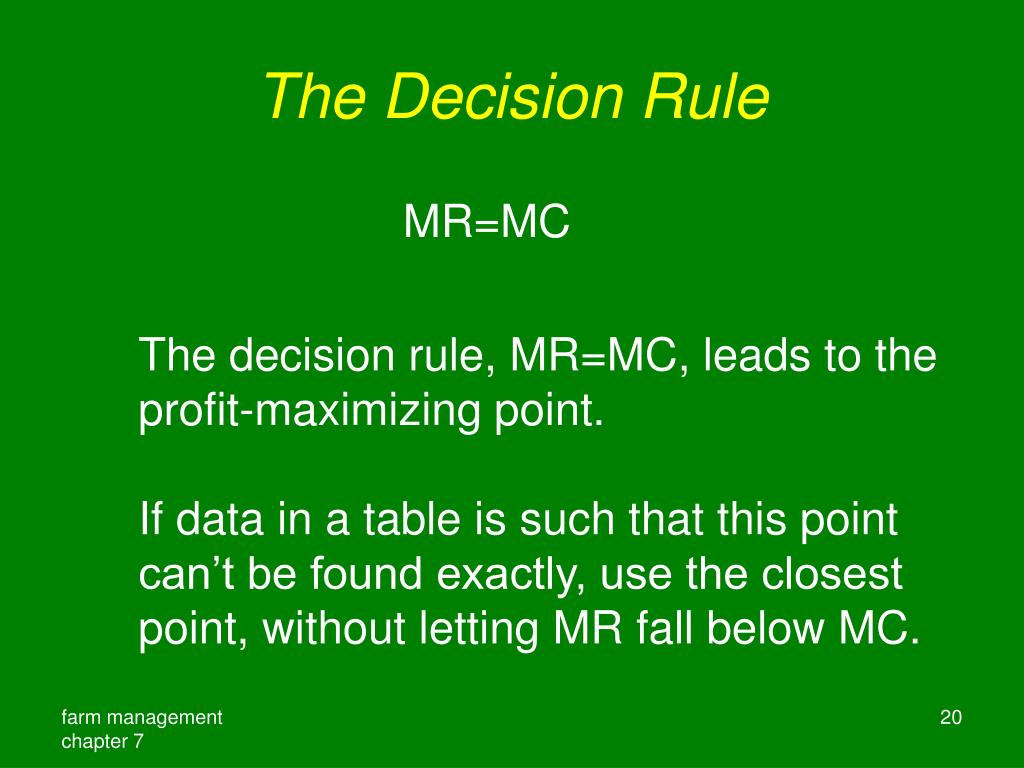 The Decision Rule

MR=MC

The decision rule, MR=MC, leads to the profit-maximizing point.

If data in a table is such that this point can’t be found exactly, use the closest point, without letting MR fall below MC.

farm management
chapter 7

20